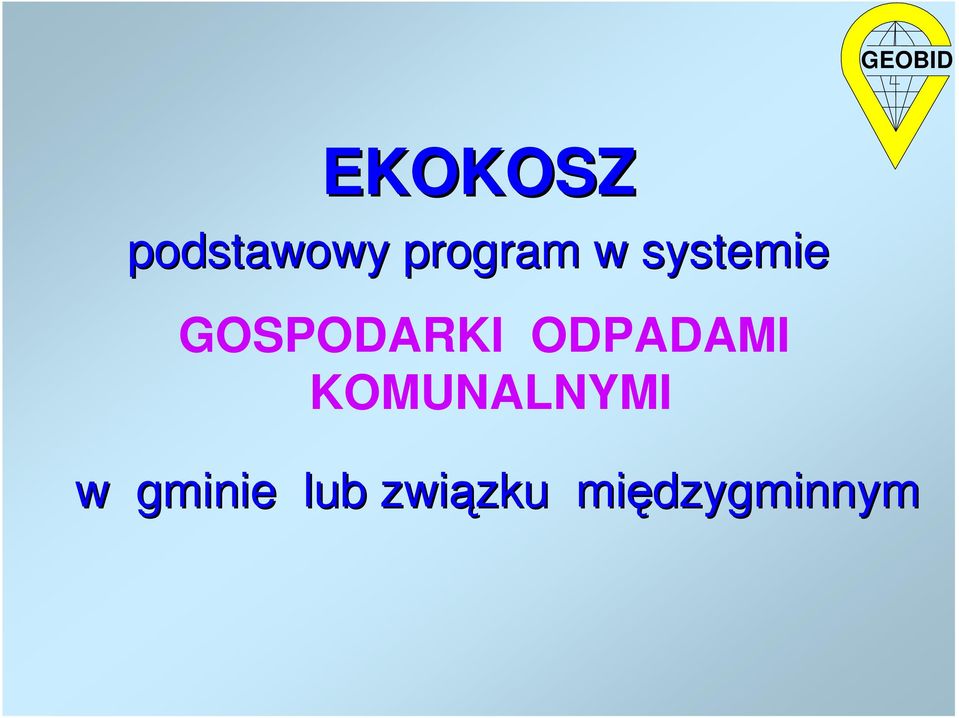 GEOBID

EKOKOSZ

podstawowy program w systemie

GOSPODARKI ODPADAMI KOMUNALNYMI

w gminie lub związku międzygminnym